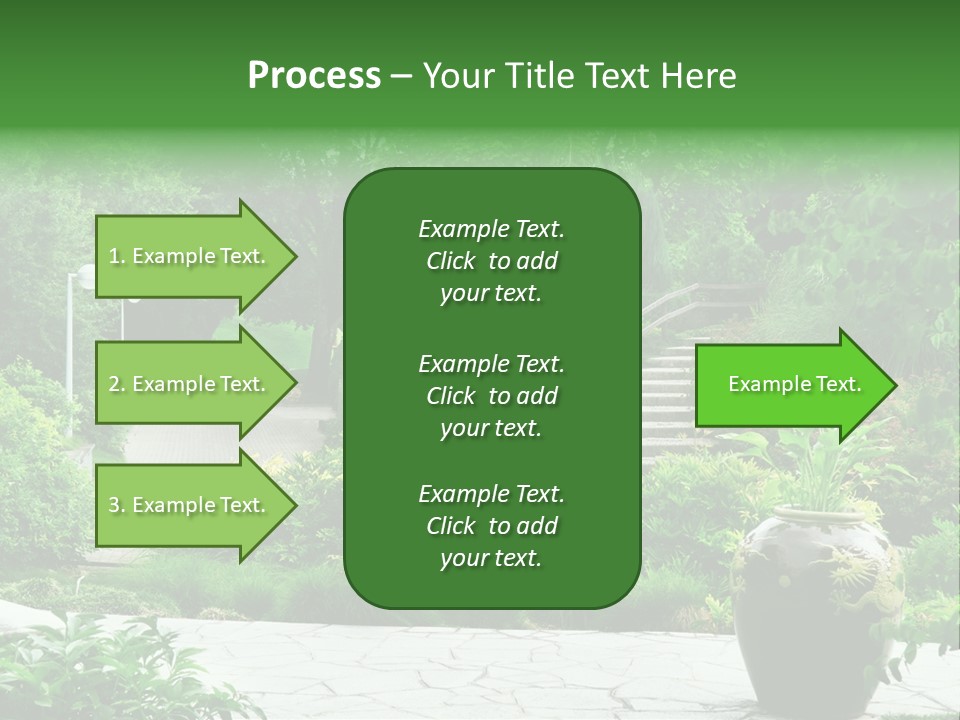 Process – Your Title Text Here

1. Example Text.

2. Example Text.

3. Example Text.

Example Text. Click to add your text.

Example Text. Click to add your text.

Example Text. Click to add your text.

Example Text.